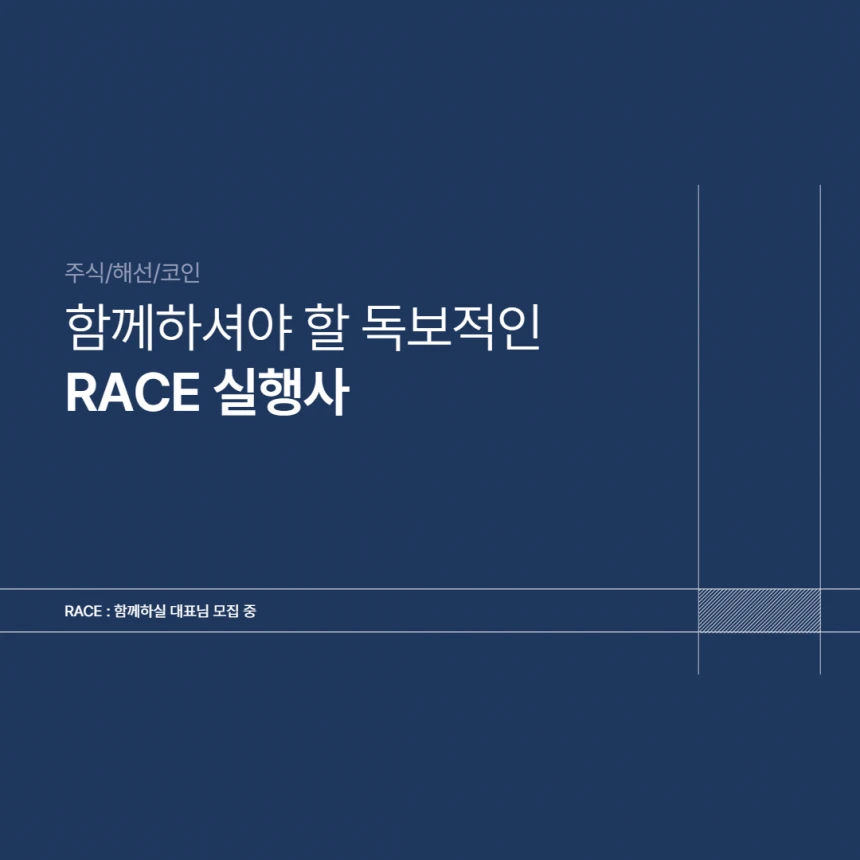 주식/해선/코인

함께하셔야 할 독보적인

RACE 실행사

RACE : 함께하실 대표님 모집 중